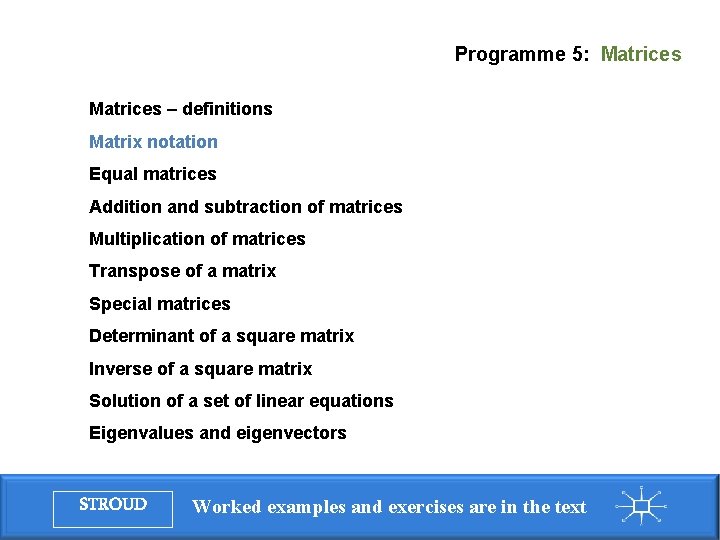 Programme 5: Matrices

Matrices – definitions

Matrix notation

Equal matrices

Addition and subtraction of matrices

Multiplication of matrices

Transpose of a matrix

Special matrices

Determinant of a square matrix

Inverse of a square matrix

Solution of a set of linear equations

Eigenvalues and eigenvectors

STROUD

Worked examples and exercises are in the text